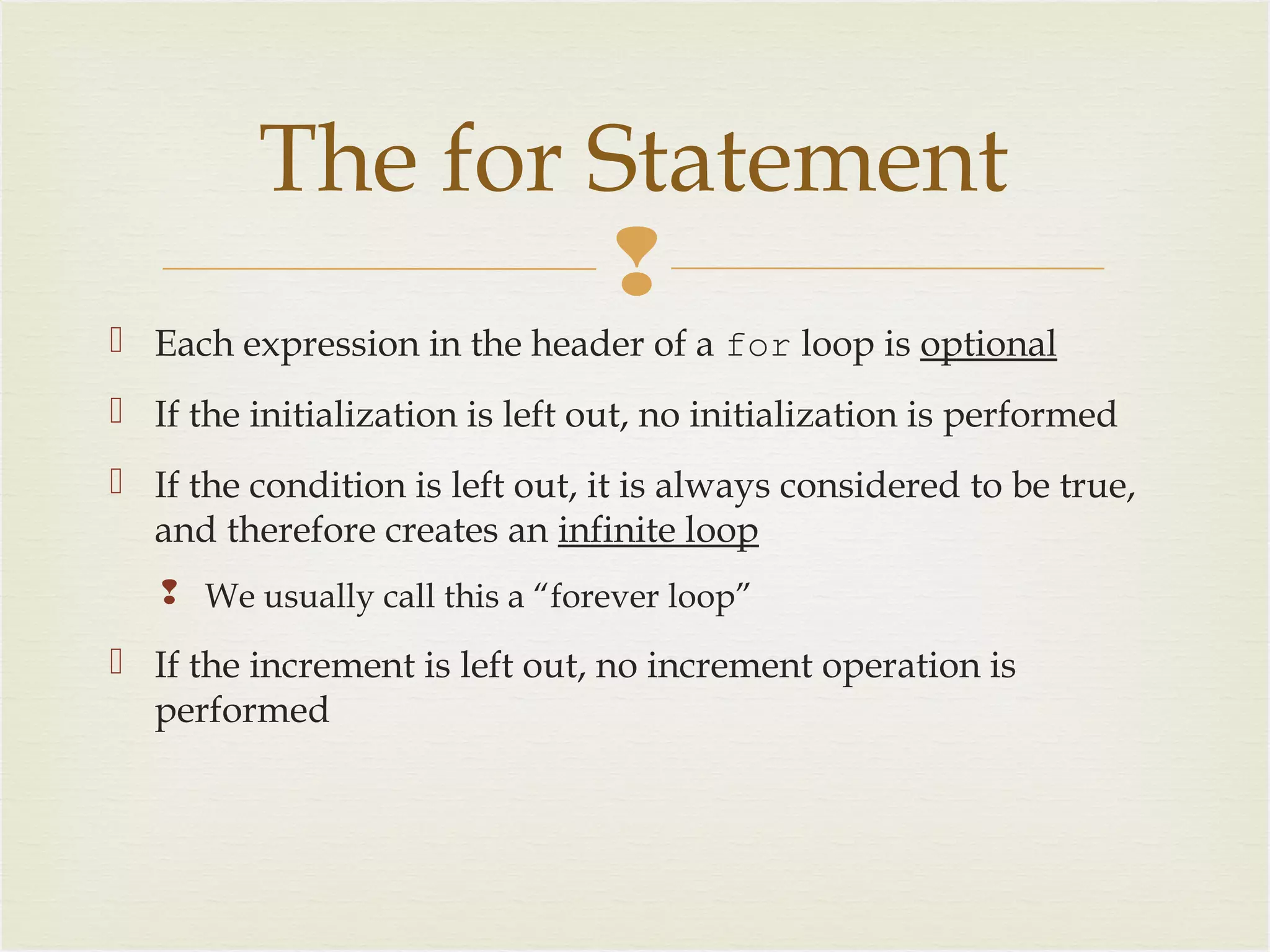 The for Statement

Each expression in the header of a for loop is optional

If the initialization is left out, no initialization is performed

If the condition is left out, it is always considered to be true, and therefore creates an infinite loop

We usually call this a “forever loop”

If the increment is left out, no increment operation is performed